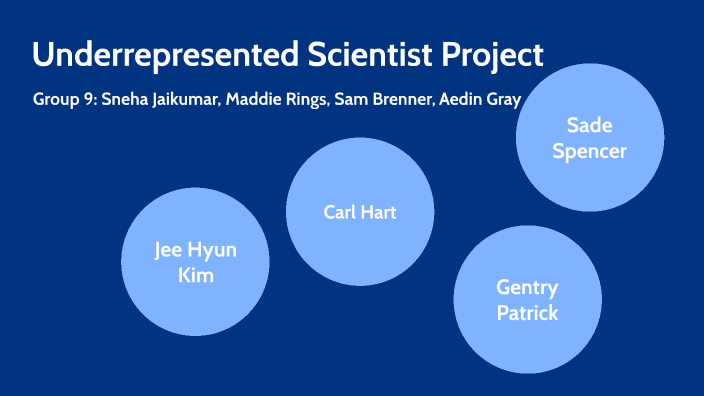 Underrepresented Scientist Project

Group 9: Sneha Jaikumar, Maddie Rings, Sam Brenner, Aedin Gray

Sade Spencer

Carl Hart

Jee Hyun Kim

Gentry Patrick